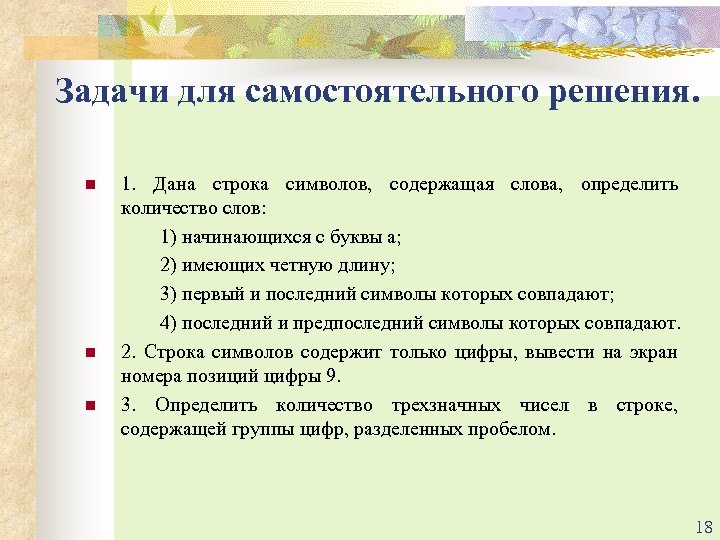 Задачи для самостоятельного решения.

1. Дана строка символов, содержащая слова, определить количество слов:

1) начинающихся с буквы а;

2) имеющих четную длину;

3) первый и последний символы которых совпадают;

4) последний и предпоследний символы которых совпадают.

2. Строка символов содержит только цифры, вывести на экран номера позиций цифры 9.

3. Определить количество трехзначных чисел в строке, содержащей группы цифр, разделенных пробелом.

18